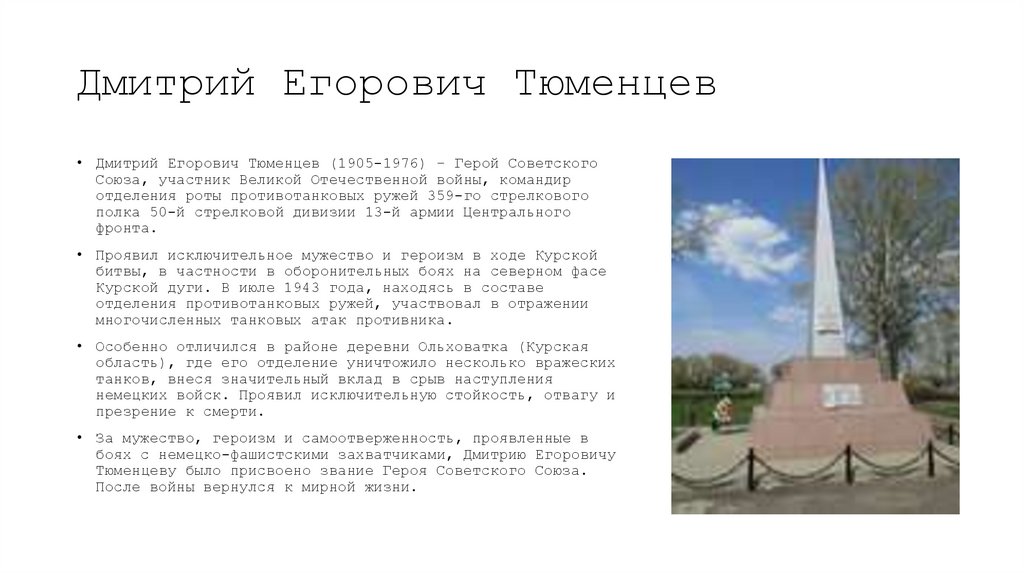 Дмитрий Егорович Тюменцев

• Дмитрий Егорович Тюменцев (1905-1976) - Герой Советского Союза, участник Великой Отечественной войны, командир отделения роты противотанковых ружей 359-го стрелкового полка 50-й стрелковой дивизии 13-й армии Центрального фронта.

• Проявил исключительное мужество и героизм в ходе Курской битвы, в частности в оборонительных боях на северном фасе Курской дуги. В июле 1943 года, находясь в составе отделения противотанковых ружей, участвовал в отражении многочисленных танковых атак противника.

• Особенно отличился в районе деревни Ольховатка (Курская область), где его отделение уничтожило несколько вражеских танков, внеся значительный вклад в срыв наступления немецких войск. Проявил исключительную стойкость, отвагу и презрение к смерти.

• За мужество, героизм и самоотверженность, проявленные в боях с немецко-фашистскими захватчиками, Дмитрию Егоровичу Тюменцеву было присвоено звание Героя Советского Союза. После войны вернулся к мирной жизни.